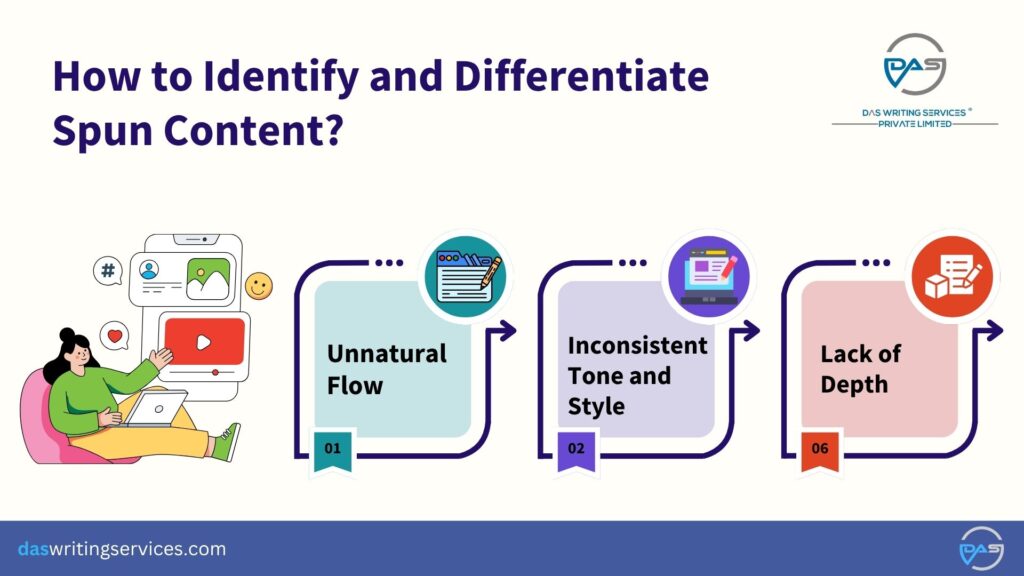 How to Identify and Differentiate Spun Content?

DAS

DAS WRITING SERVICES ®
PRIVATE LIMITED

#

Unnatural Flow

01

Inconsistent Tone and Style

02

Lack of Depth

06

daswritingservices.com

DAS